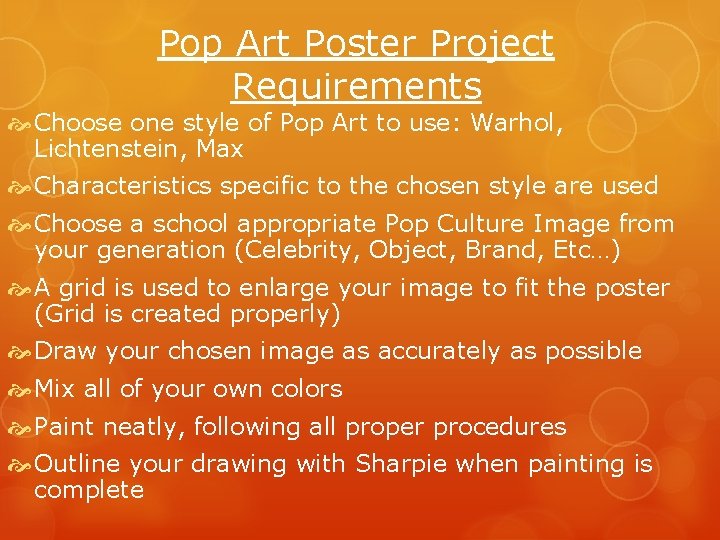 Pop Art Poster Project Requirements

Choose one style of Pop Art to use: Warhol, Lichtenstein, Max

Characteristics specific to the chosen style are used

Choose a school appropriate Pop Culture Image from your generation (Celebrity, Object, Brand, Etc…)

A grid is used to enlarge your image to fit the poster (Grid is created properly)

Draw your chosen image as accurately as possible

Mix all of your own colors

Paint neatly, following all proper procedures

Outline your drawing with Sharpie when painting is complete